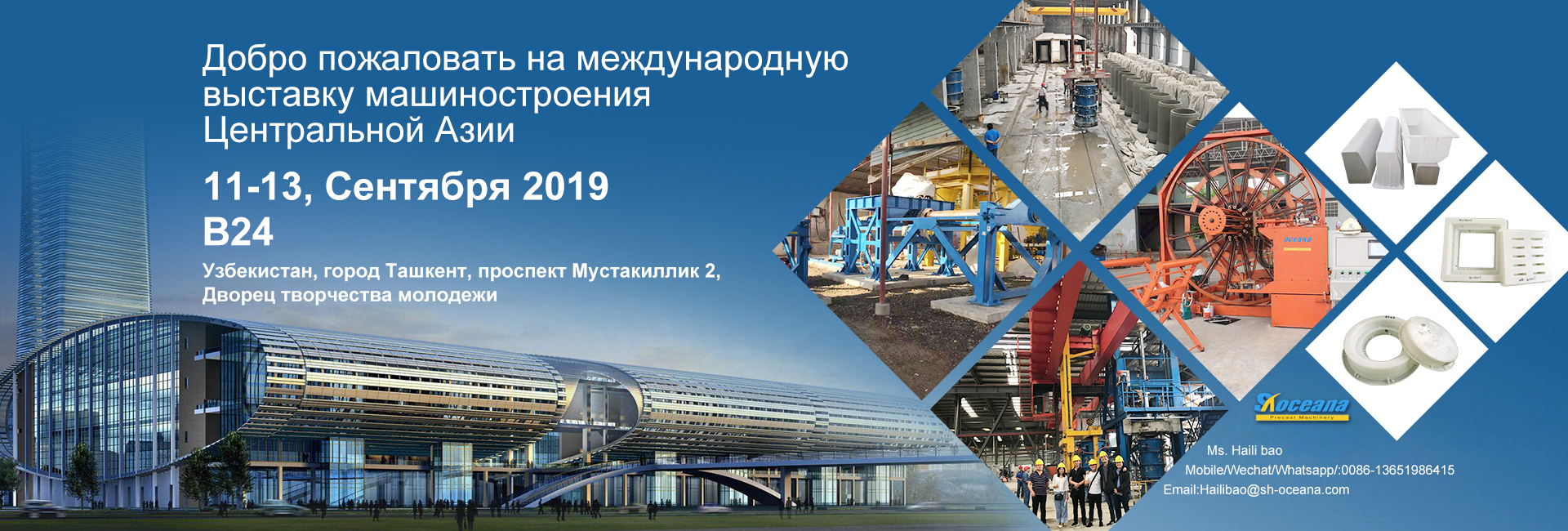 Добро пожаловать на международную выставку машиностроения Центральной Азии

11-13, Сентября 2019
B24

Узбекистан, город Ташкент, проспект Мустакиллик 2, Дворец творчества молодежи

oceana

SHoceana
Precast Machinery

Ms. Haili bao
Mobile/Wechat/Whatsapp/:0086-13651986415
Email:Hailibao@sh-oceana.com